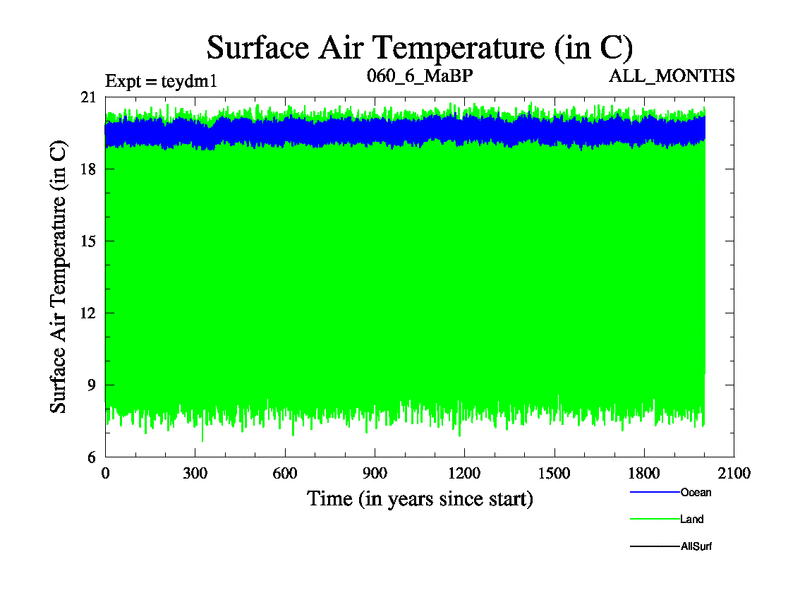 Surface Air Temperature (in C)

Expt = teydm1

060_6_MaBP

ALL_MONTHS

Surface Air Temperature (in C)

21
18
15
12
9
6

0
300
600
900
1200
1500
1800
2100

Time (in years since start)

Ocean
Land
AllSurf